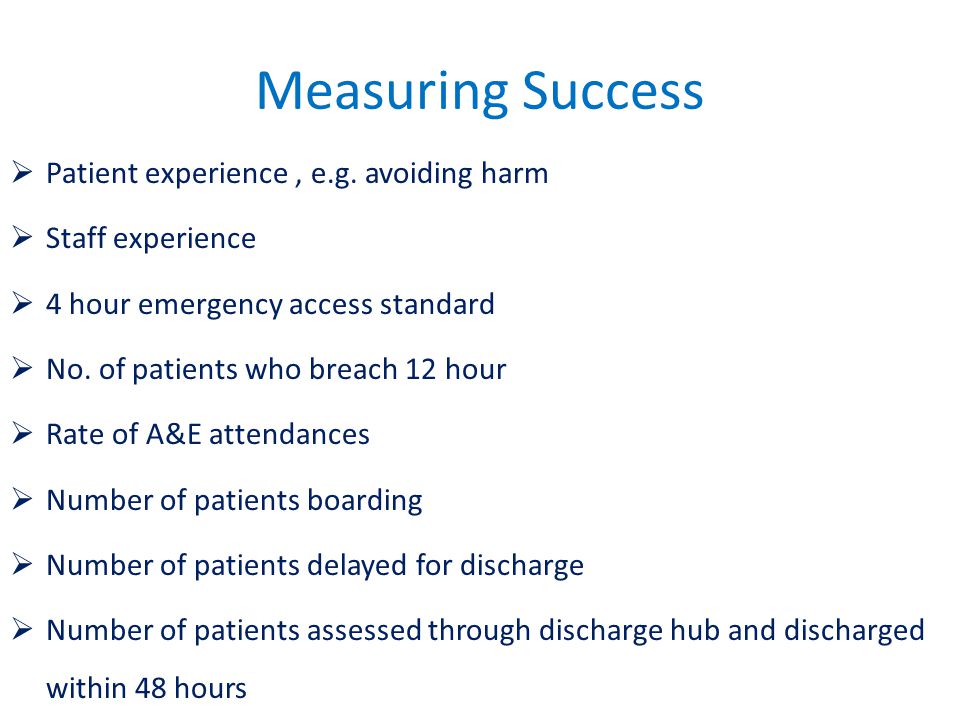 Measuring Success

➢ Patient experience , e.g. avoiding harm

➢ Staff experience

➢ 4 hour emergency access standard

➢ No. of patients who breach 12 hour

➢ Rate of A&E attendances

➢ Number of patients boarding

➢ Number of patients delayed for discharge

➢ Number of patients assessed through discharge hub and discharged within 48 hours